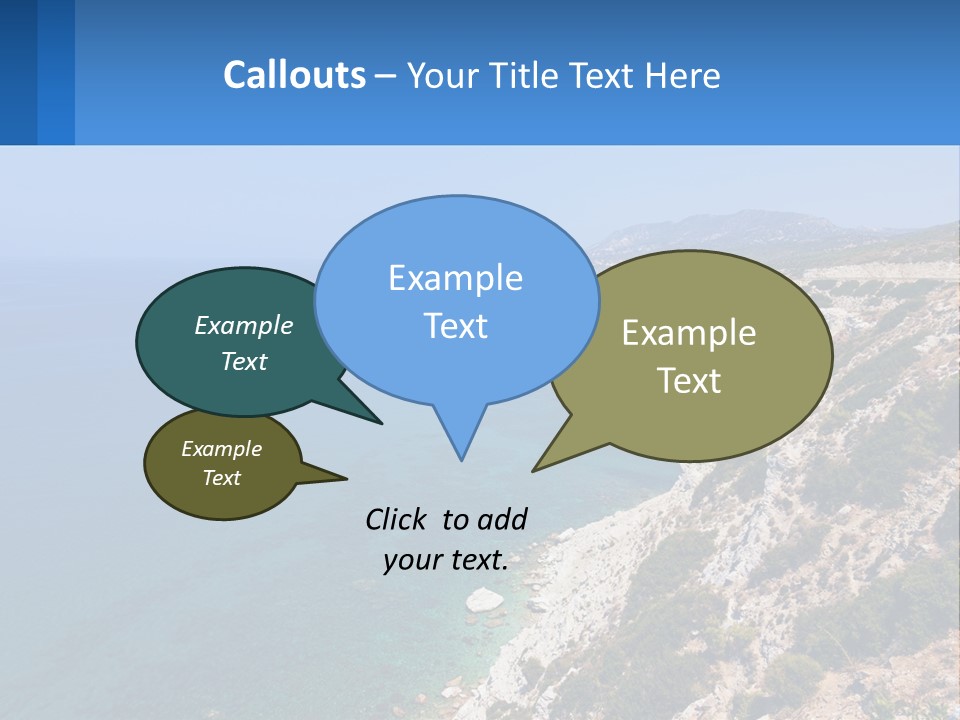 Callouts – Your Title Text Here

Example Text

Example Text

Example Text

Example Text

Click to add your text.